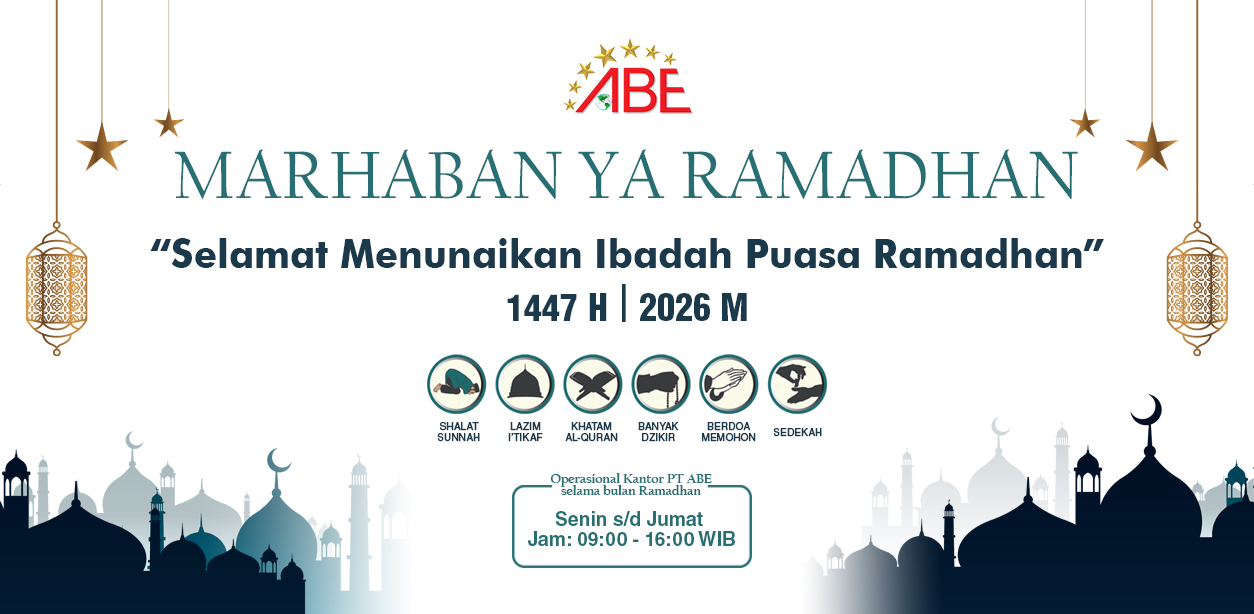 ABE

MARHABAN YA RAMADHAN

“Selamat Menunaikan Ibadah Puasa Ramadhan”

1447 H | 2026 M

SHALAT SUNNAH

LAZIM I'TIKAF

KHATAM AL-QURAN

BANYAK DZIKIR

BERDOA MEMOHON

SEDEKAH

Operasional Kantor PT ABE selama bulan Ramadhan

Senin s/d Jumat
Jam: 09:00 - 16:00 WIB